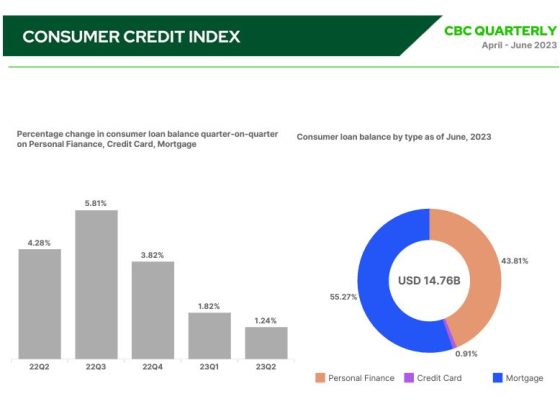 CONSUMER CREDIT INDEX

CBC QUARTERLY
April - June 2023

Percentage change in consumer loan balance quarter-on-quarter on Personal Fianance, Credit Card, Mortgage

4.28%
5.81%
3.82%
1.82%
1.24%

22Q2
22Q3
22Q4
23Q1
23Q2

Consumer loan balance by type as of June, 2023

USD 14.76B

43.81%
55.27%
0.91%

Personal Finance
Credit Card
Mortgage